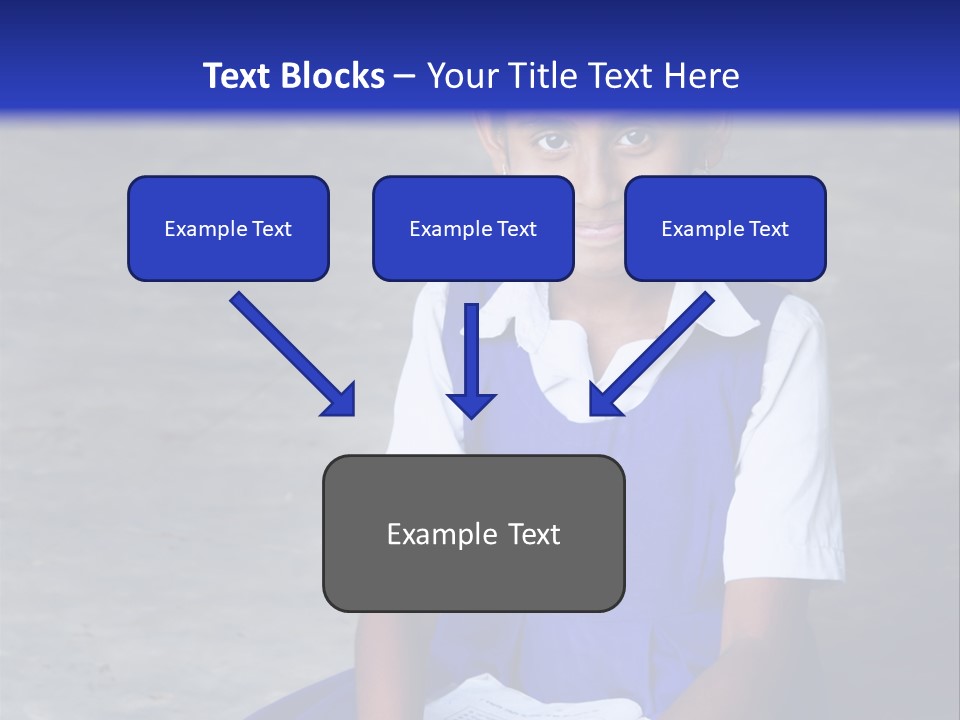 Text Blocks – Your Title Text Here

Example Text

Example Text

Example Text

Example Text